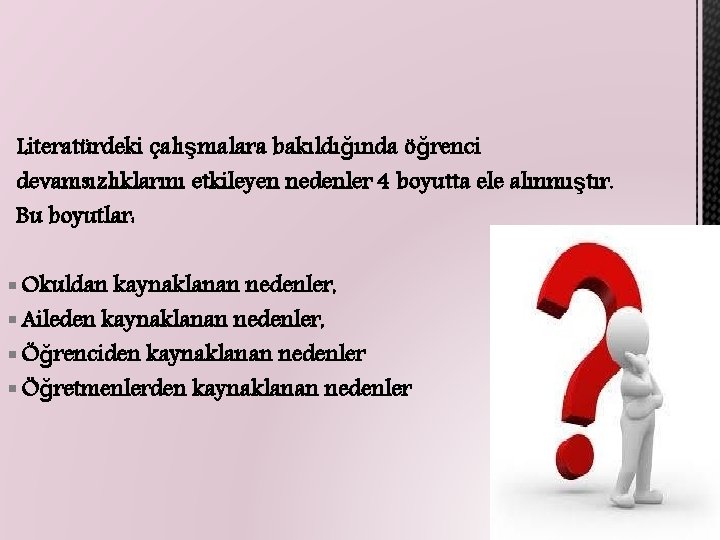 Literatürdeki çalışmalara bakıldığında öğrenci devamsızlıklarını etkileyen nedenler 4 boyutta ele alınmıştır. Bu boyutlar;

▪ Okuldan kaynaklanan nedenler,
▪ Aileden kaynaklanan nedenler,
▪ Öğrenciden kaynaklanan nedenler
▪ Öğretmenlerden kaynaklanan nedenler